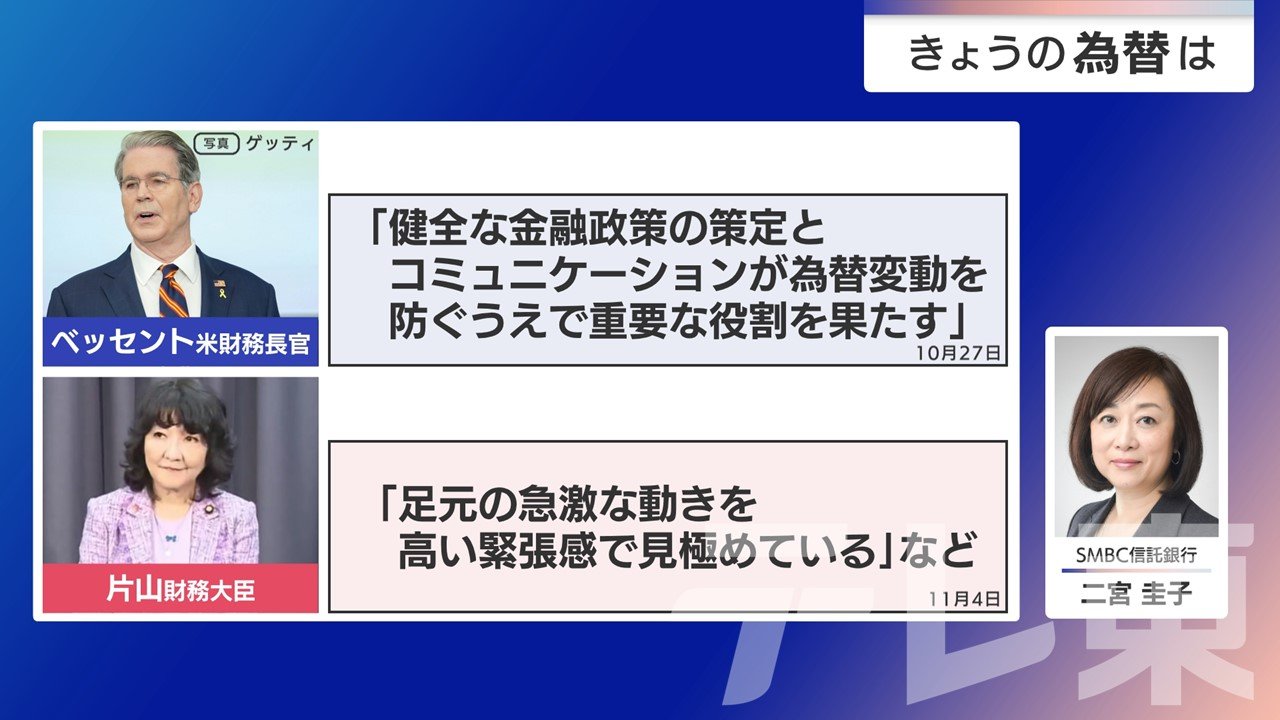 きょうの為替は

写真 ゲッティ

ベッセント米財務長官

「健全な金融政策の策定と
コミュニケーションが為替変動を
防ぐうえで重要な役割を果たす」

10月27日

片山財務大臣

「足元の急激な動きを
高い緊張感で見極めている」など

11月4日

SMBC信託銀行
二宮 圭子

テレ東